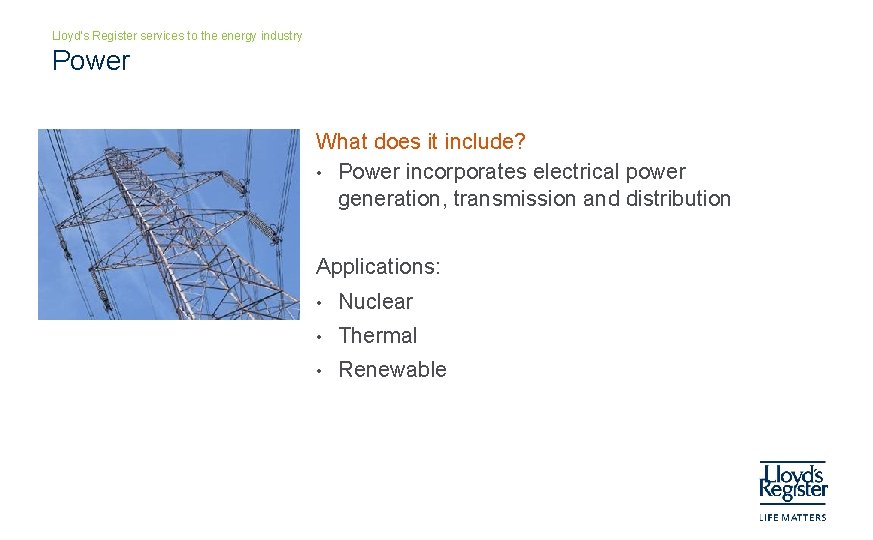 Lloyd's Register services to the energy industry

Power

What does it include?

• Power incorporates electrical power generation, transmission and distribution

Applications:

• Nuclear
• Thermal
• Renewable

Lloyd's Register
LIFE MATTERS